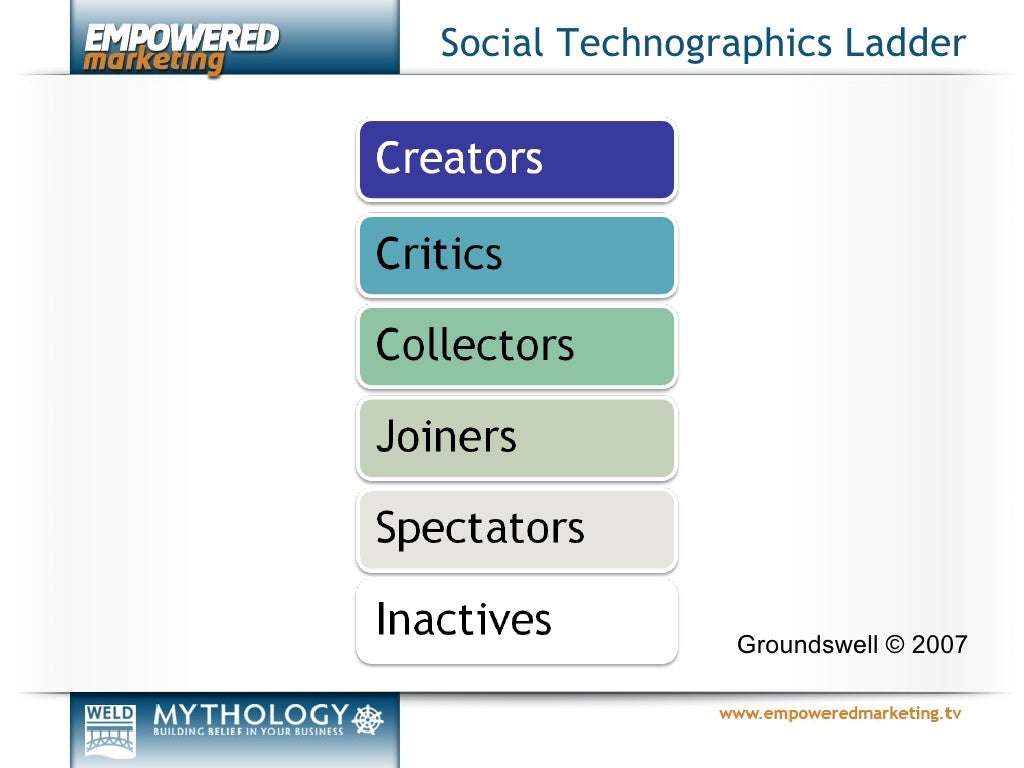 EMPOWERED marketing

Social Technographics Ladder

Creators

Critics

Collectors

Joiners

Spectators

Inactives

Groundswell © 2007

WELD

MYTHOLOGY
BUILDING BELIEF IN YOUR BUSINESS

www.empoweredmarketing.tv